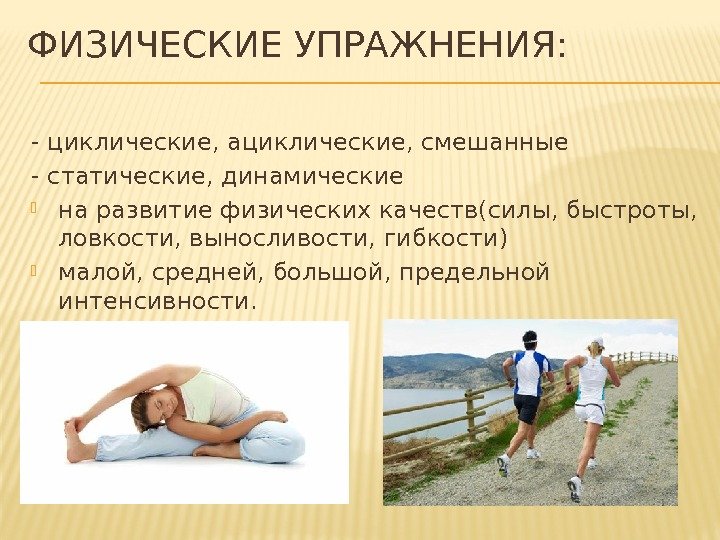 ФИЗИЧЕСКИЕ УПРАЖНЕНИЯ:

- циклические, ациклические, смешанные
- статические, динамические
на развитие физических качеств(силы, быстроты, ловкости, выносливости, гибкости)
малой, средней, большой, предельной интенсивности.